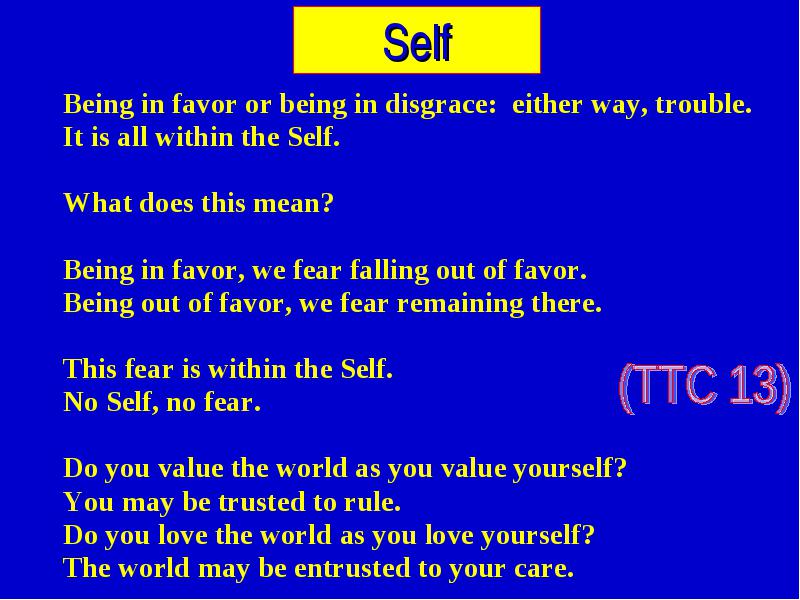 Self

Being in favor or being in disgrace: either way, trouble. It is all within the Self.

What does this mean?

Being in favor, we fear falling out of favor.
Being out of favor, we fear remaining there.

This fear is within the Self.
No Self, no fear.

(TTC 13)

Do you value the world as you value yourself?
You may be trusted to rule.
Do you love the world as you love yourself?
The world may be entrusted to your care.